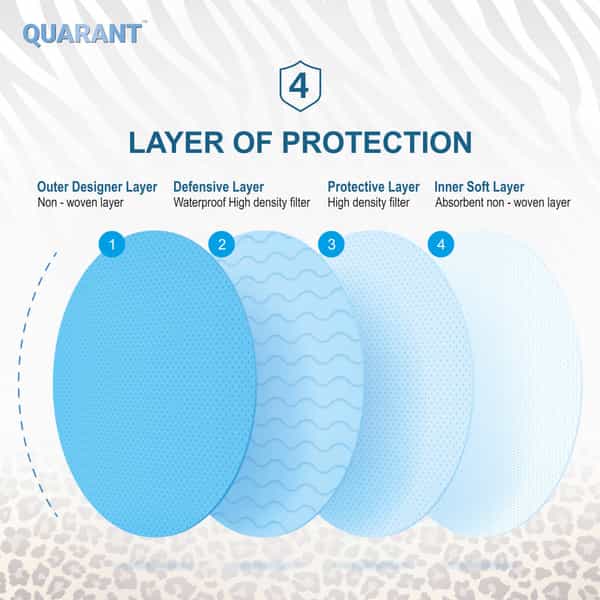 QUARANT™

4

LAYER OF PROTECTION

Outer Designer Layer
Non - woven layer

Defensive Layer
Waterproof High density filter

Protective Layer
High density filter

Inner Soft Layer
Absorbent non - woven layer

1

2

3

4